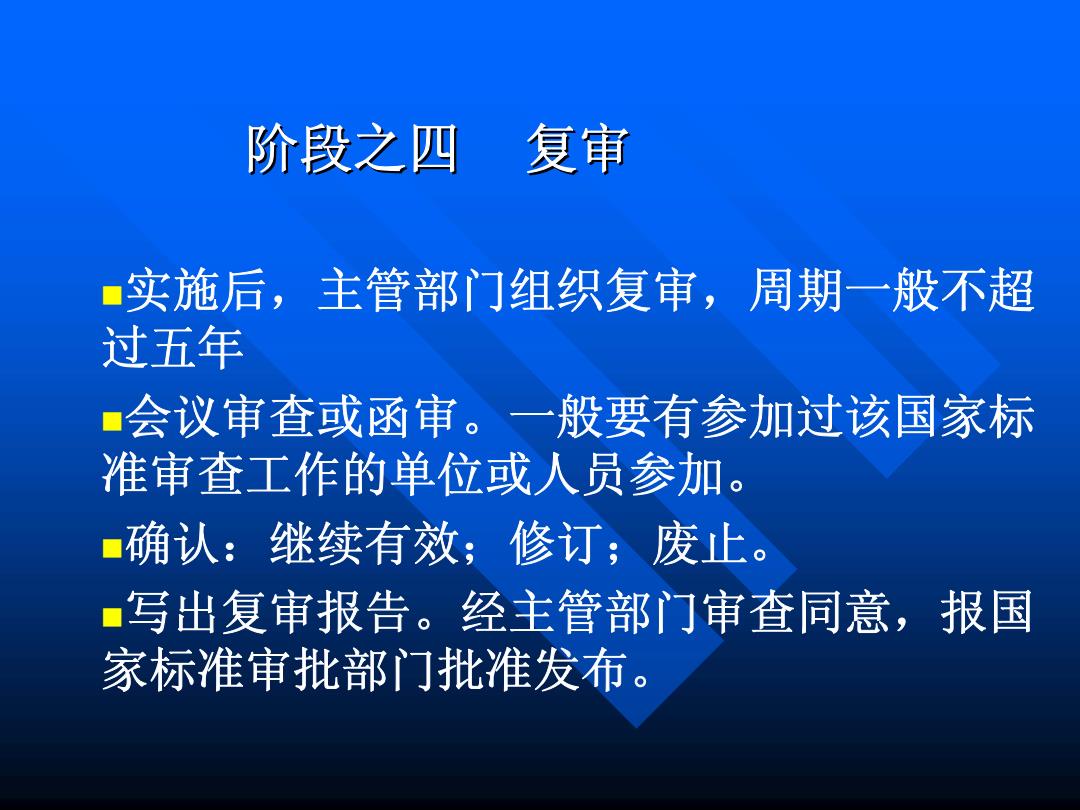 阶段之四　复审

实施后，主管部门组织复审，周期一般不超过五年

会议审查或函审。一般要有参加过该国家标准审查工作的单位或人员参加。

确认：继续有效；修订；废止。

写出复审报告。经主管部门审查同意，报国家标准审批部门批准发布。